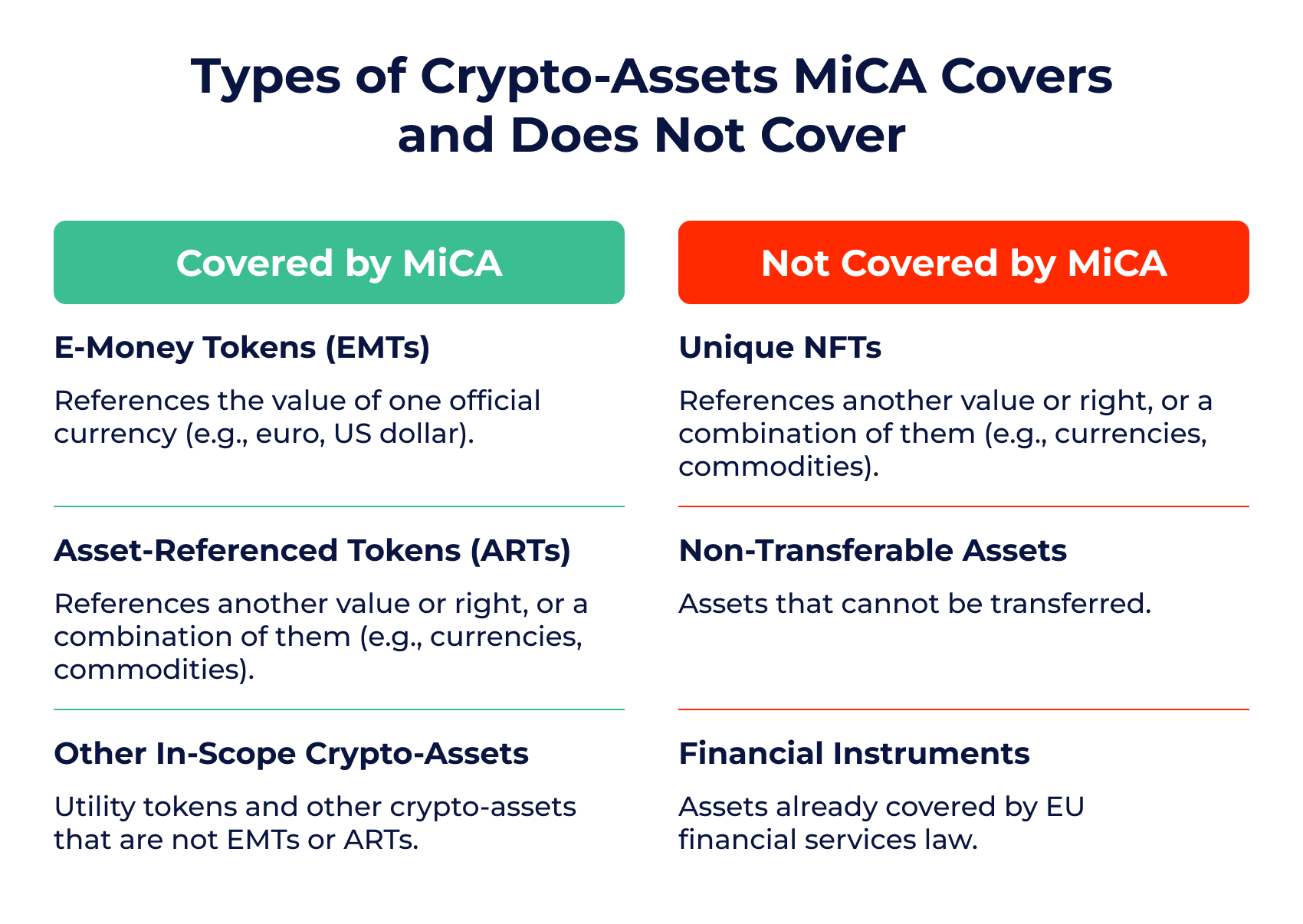 Types of Crypto-Assets MiCA Covers and Does Not Cover

Covered by MiCA

E-Money Tokens (EMTs)

References the value of one official currency (e.g., euro, US dollar).

Asset-Referenced Tokens (ARTs)

References another value or right, or a combination of them (e.g., currencies, commodities).

Other In-Scope Crypto-Assets

Utility tokens and other crypto-assets that are not EMTs or ARTs.

Not Covered by MiCA

Unique NFTs

References another value or right, or a combination of them (e.g., currencies, commodities).

Non-Transferable Assets

Assets that cannot be transferred.

Financial Instruments

Assets already covered by EU financial services law.